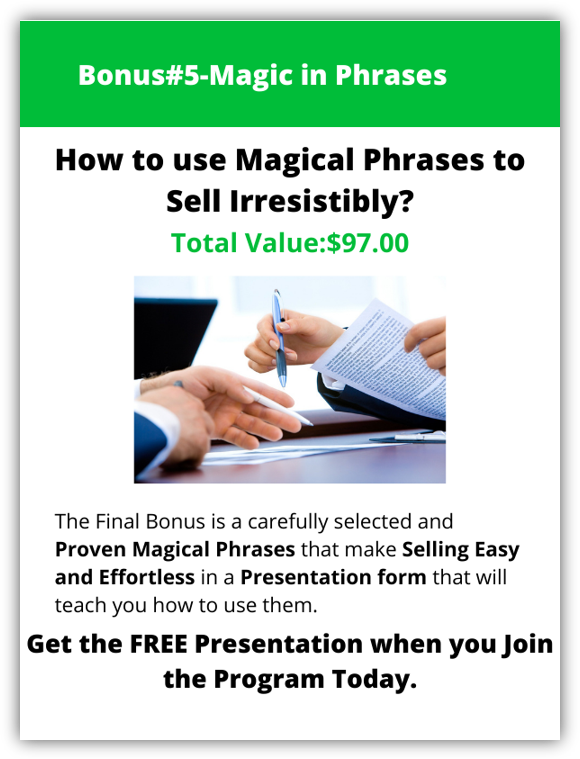 Bonus#5-Magic in Phrases

How to use Magical Phrases to Sell Irresistibly?

Total Value:$97.00

The Final Bonus is a carefully selected and Proven Magical Phrases that make Selling Easy and Effortless in a Presentation form that will teach you how to use them.

Get the FREE Presentation when you Join the Program Today.